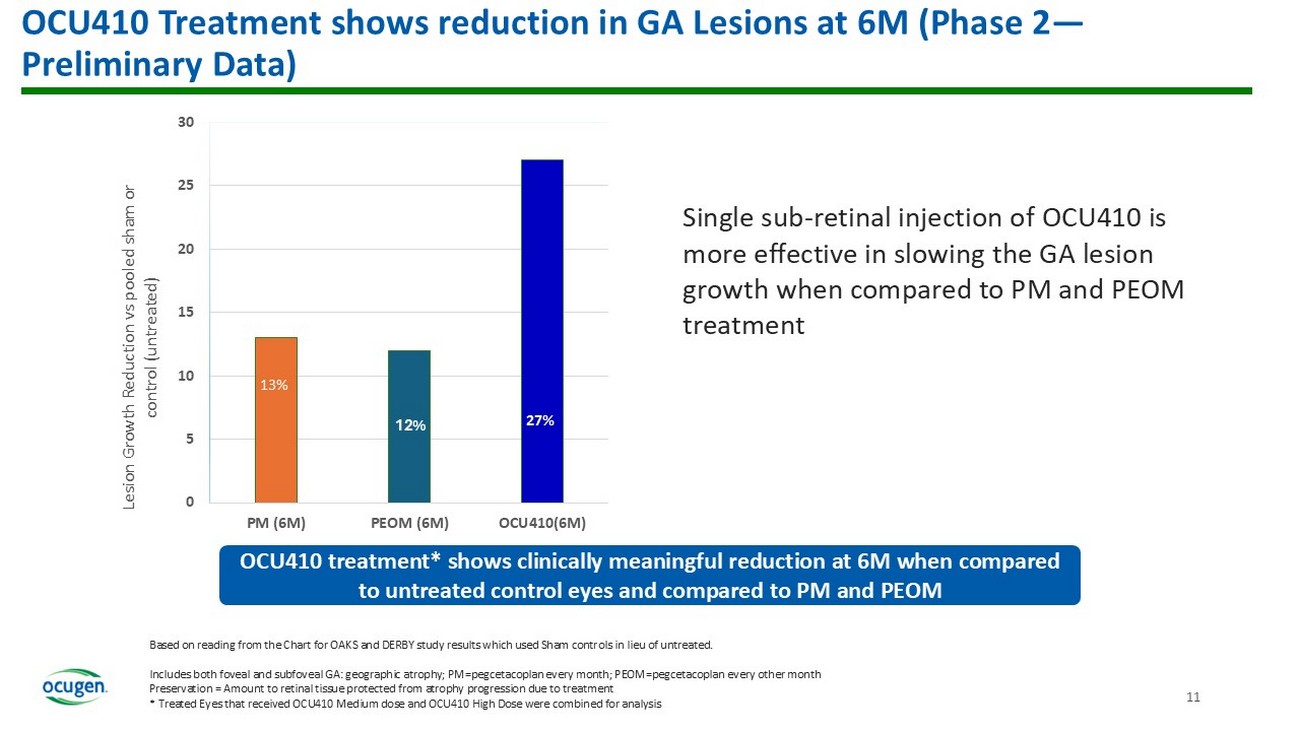 OCU410 Treatment shows reduction in GA Lesions at 6M (Phase 2—Preliminary Data)

Lesion Growth Reduction vs pooled sham or control (untreated)

30
25
20
15
10
5
0

13%
12%
27%

PM (6M)
PEOM (6M)
OCU410(6M)

Single sub-retinal injection of OCU410 is more effective in slowing the GA lesion growth when compared to PM and PEOM treatment

OCU410 treatment* shows clinically meaningful reduction at 6M when compared to untreated control eyes and compared to PM and PEOM

Based on reading from the Chart for OAKS and DERBY study results which used Sham controls in lieu of untreated.

Includes both foveal and subfoveal GA: geographic atrophy; PM=pegcetacoplan every month; PEOM=pegcetacoplan every other month
Preservation = Amount to retinal tissue protected from atrophy progression due to treatment
* Treated Eyes that received OCU410 Medium dose and OCU410 High Dose were combined for analysis

ocugen

11